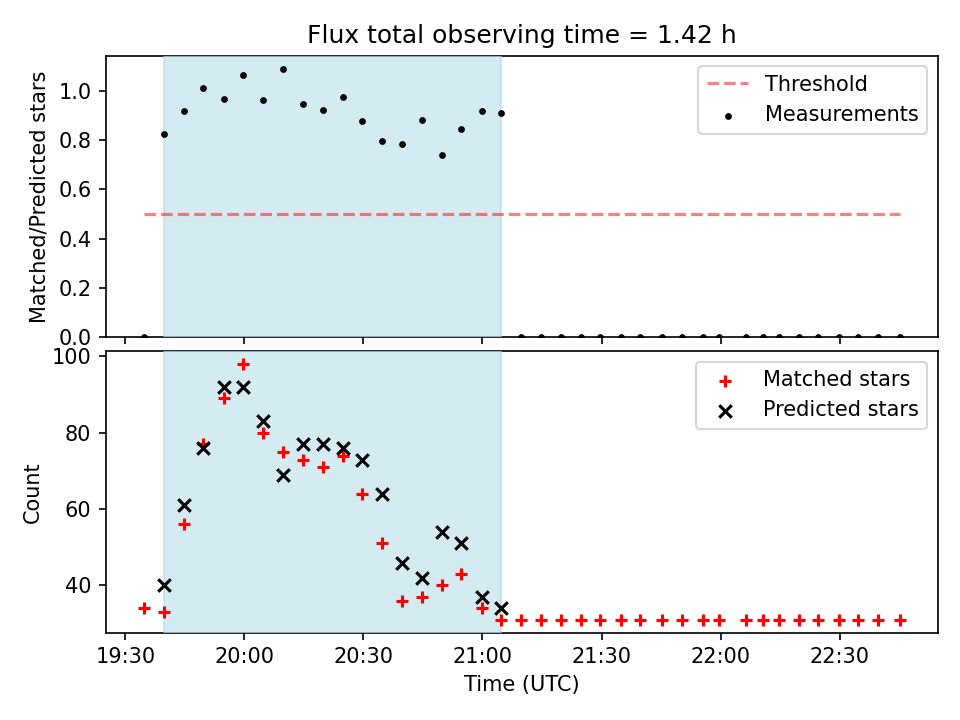 Flux total observing time = 1.42 h

Matched/Predicted stars

1.0
0.8
0.6
0.4
0.2
0.0

Threshold
Measurements

Count

100
80
60
40

Matched stars
Predicted stars

19:30
20:00
20:30
21:00
21:30
22:00
22:30

Time (UTC)